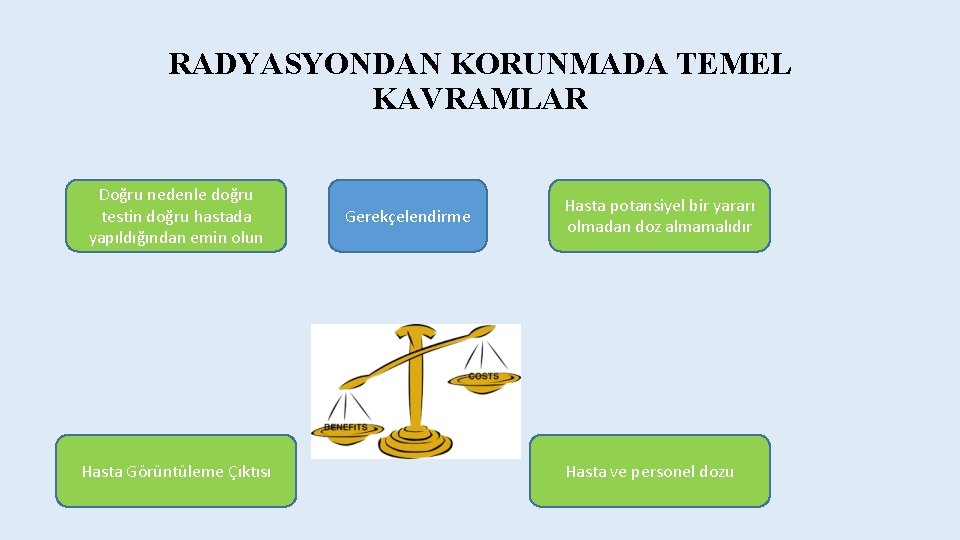 RADYASYONDAN KORUNMADA TEMEL KAVRAMLAR

Doğru nedenle doğru testin doğru hastada yapıldığından emin olun

Gerekçelendirme

Hasta potansiyel bir yararı olmadan doz almamalıdır

COSTS

BENEFITS

Hasta Görüntüleme Çıktısı

Hasta ve personel dozu